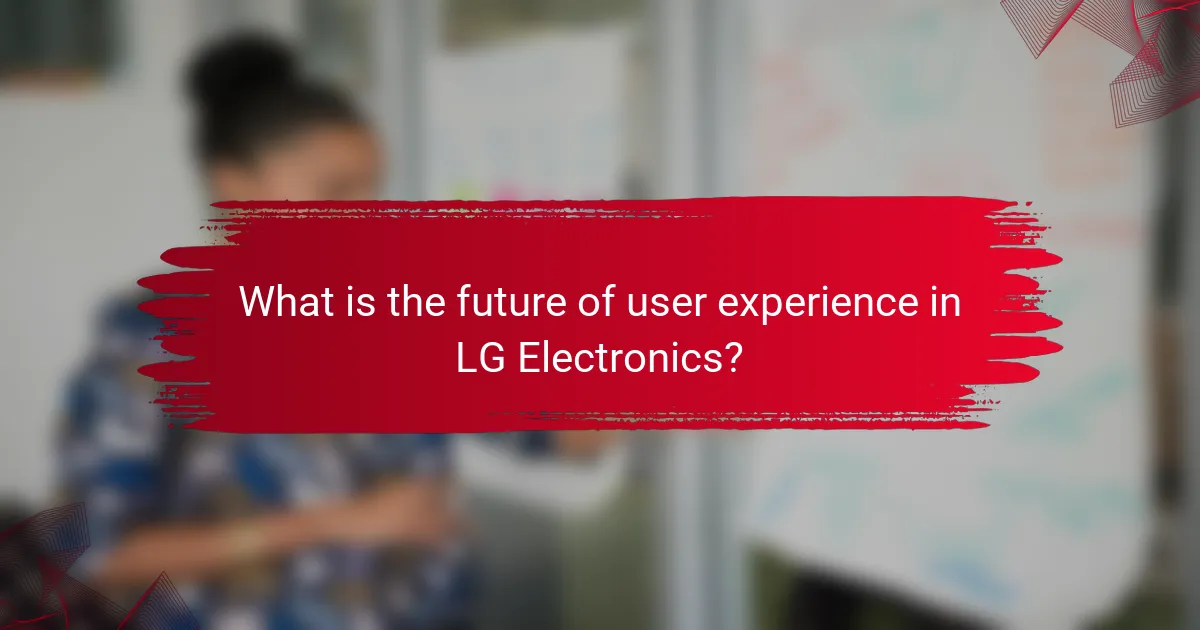 What is the future of user experience in LG Electronics?